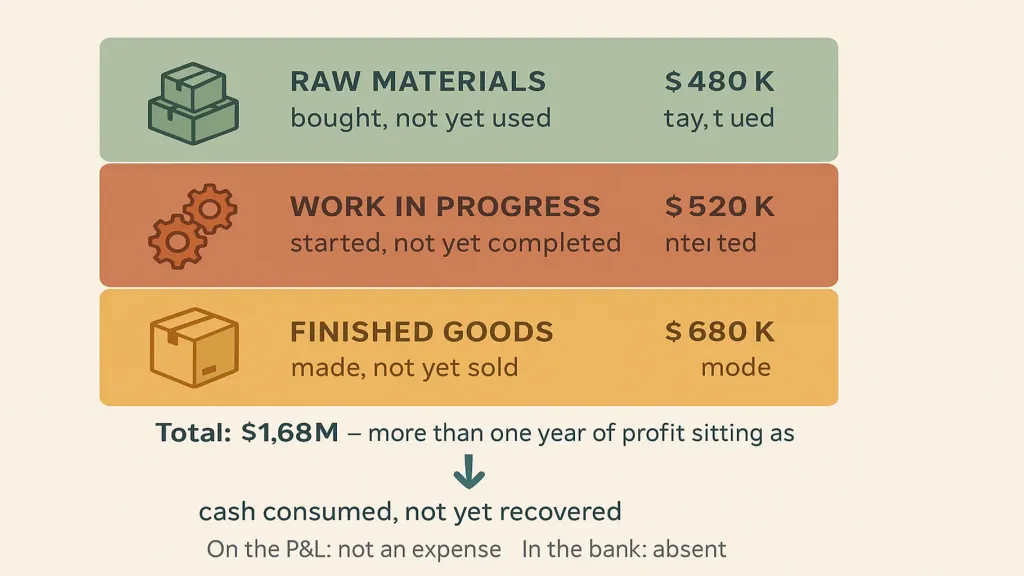 RAW MATERIALS
bought, not yet used

$480 K
tay, t ued

WORK IN PROGRESS
started, not yet completed

$520 K
nteı ted

FINISHED GOODS
made, not yet sold

$680 K
mode

Total: $1,68M – more than one year of profit sitting as

cash consumed, not yet recovered

On the P&L: not an expense   In the bank: absent